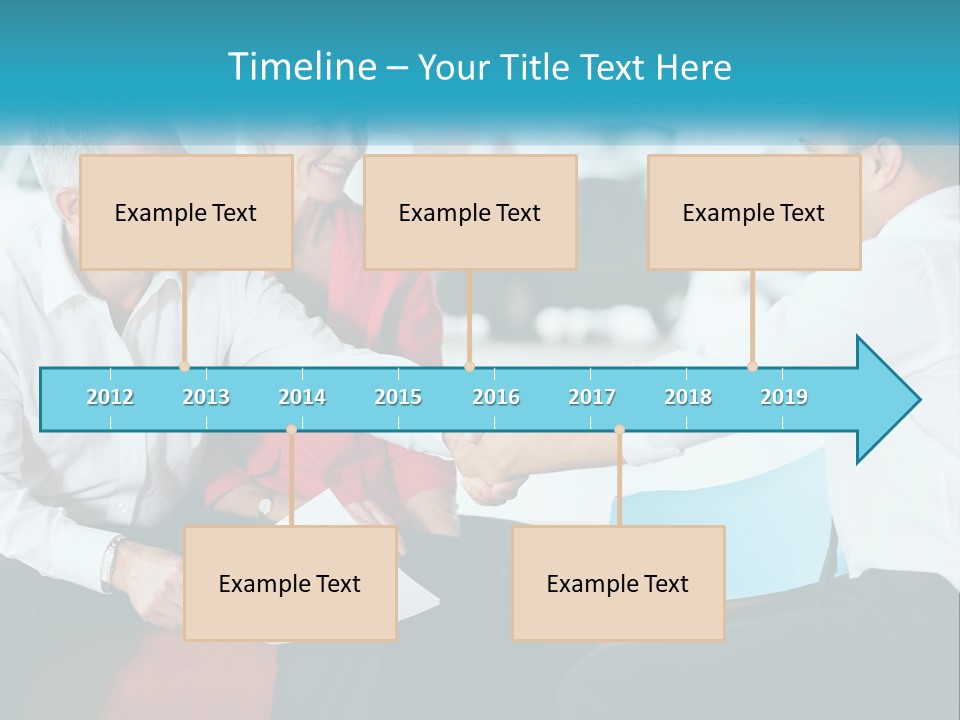 Timeline – Your Title Text Here

Example Text

Example Text

Example Text

2012 2013 2014 2015 2016 2017 2018 2019

Example Text

Example Text